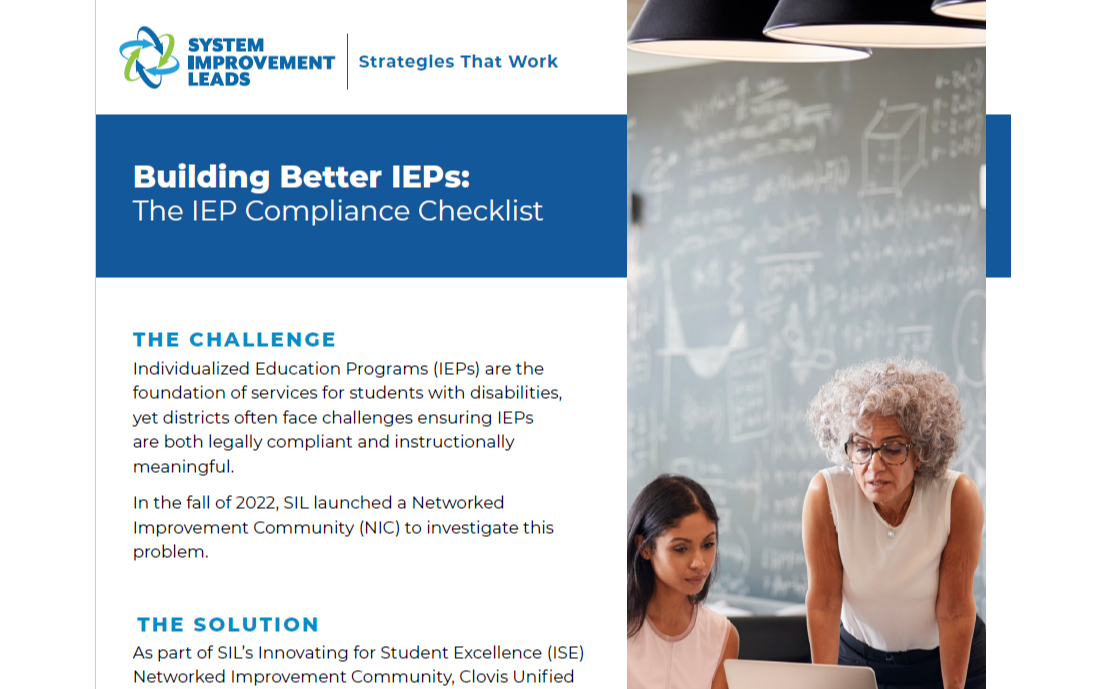 SYSTEM IMPROVEMENT LEADS

Strategies That Work

Building Better IEPs:
The IEP Compliance Checklist

THE CHALLENGE

Individualized Education Programs (IEPs) are the foundation of services for students with disabilities, yet districts often face challenges ensuring IEPs are both legally compliant and instructionally meaningful.

In the fall of 2022, SIL launched a Networked Improvement Community (NIC) to investigate this problem.

THE SOLUTION

As part of SIL's Innovating for Student Excellence (ISE) Networked Improvement Community, Clovis Unified